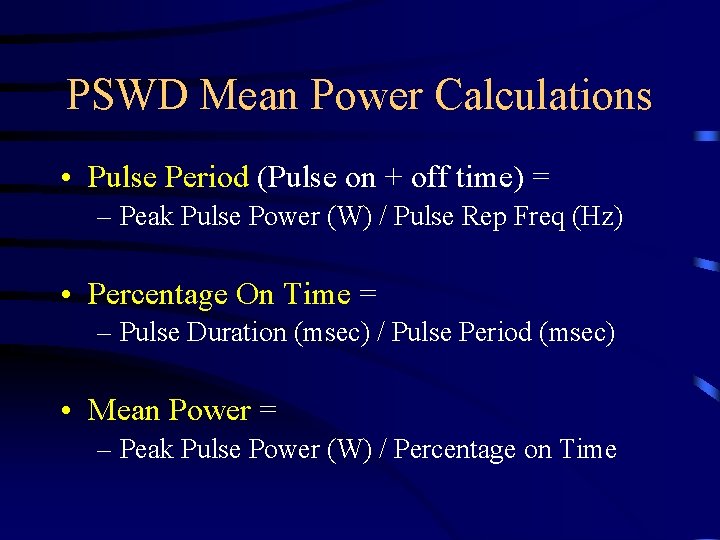 PSWD Mean Power Calculations

• Pulse Period (Pulse on + off time) =
– Peak Pulse Power (W) / Pulse Rep Freq (Hz)

• Percentage On Time =
– Pulse Duration (msec) / Pulse Period (msec)

• Mean Power =
– Peak Pulse Power (W) / Percentage on Time